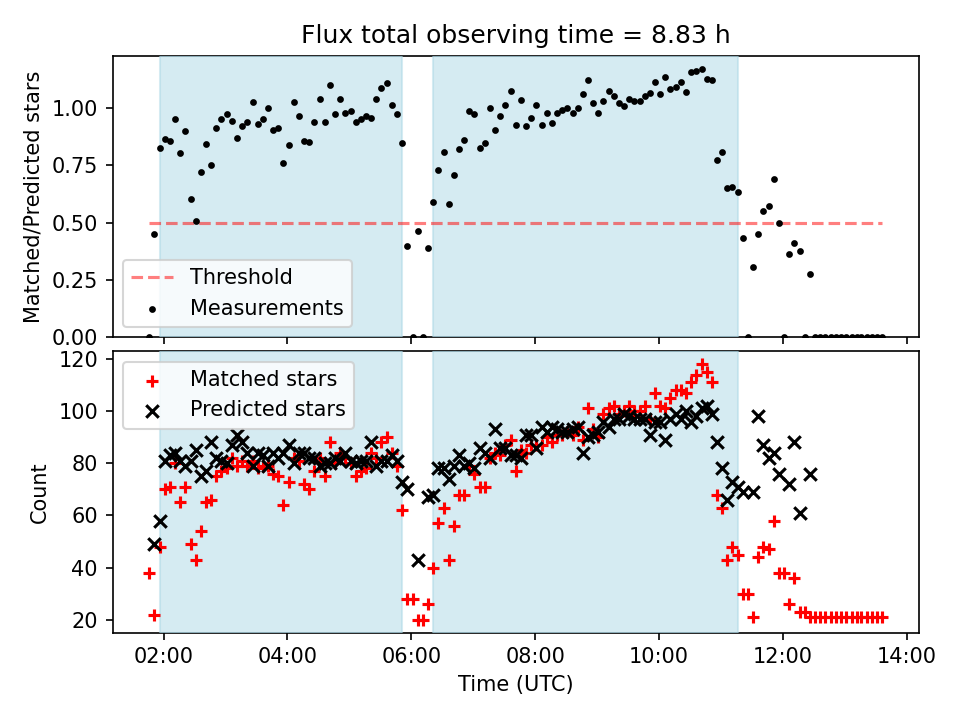 Flux total observing time = 8.83 h

Matched/Predicted stars

1.00
0.75
0.50
0.25
0.00

Threshold
Measurements

Count

120
100
80
60
40
20

Matched stars
Predicted stars

02:00
04:00
06:00
08:00
10:00
12:00
14:00

Time (UTC)